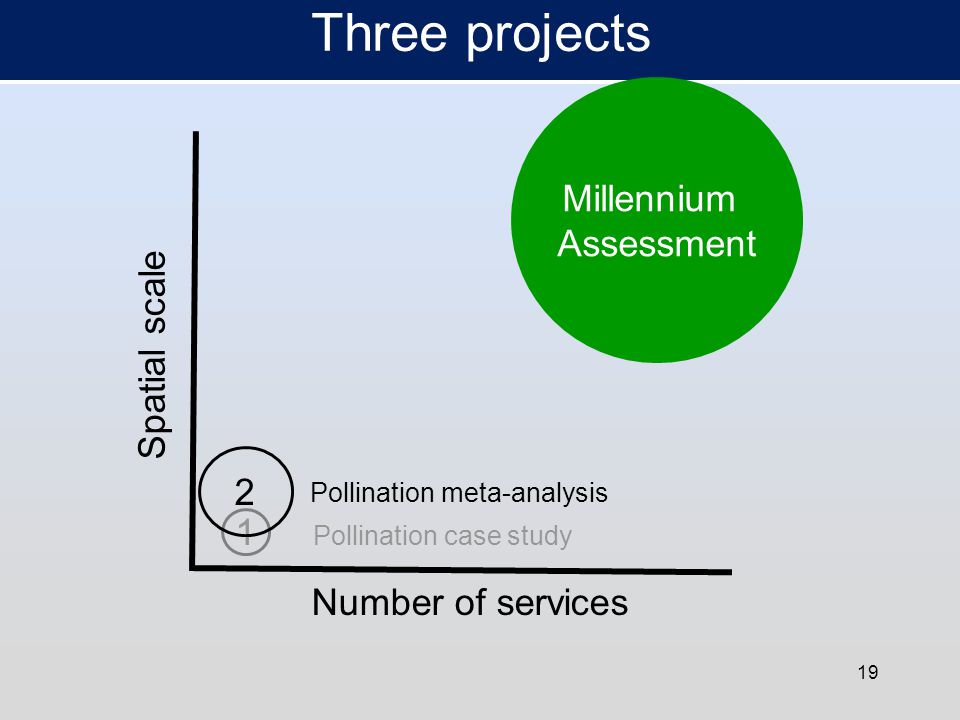 Three projects

Millennium Assessment

Spatial scale

2 Pollination meta-analysis

1 Pollination case study

Number of services

19